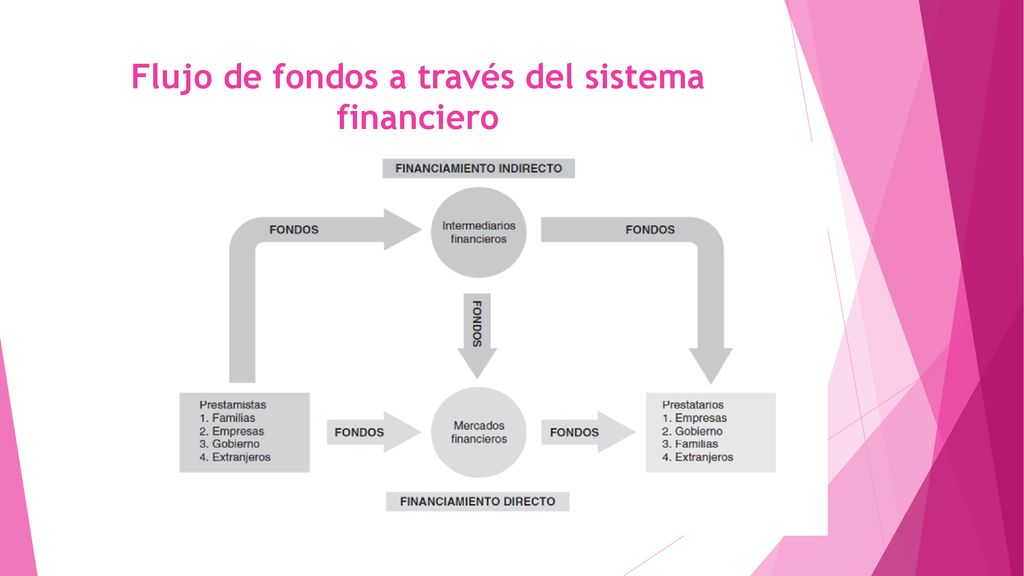 Flujo de fondos a través del sistema financiero

FINANCIAMIENTO INDIRECTO

FONDOS

Intermediarios financieros

FONDOS

FONDOS

Prestamistas
1. Familias
2. Empresas
3. Gobierno
4. Extranjeros

FONDOS

Mercados financieros

FONDOS

Prestatarios
1. Empresas
2. Gobierno
3. Familias
4. Extranjeros

FINANCIAMIENTO DIRECTO